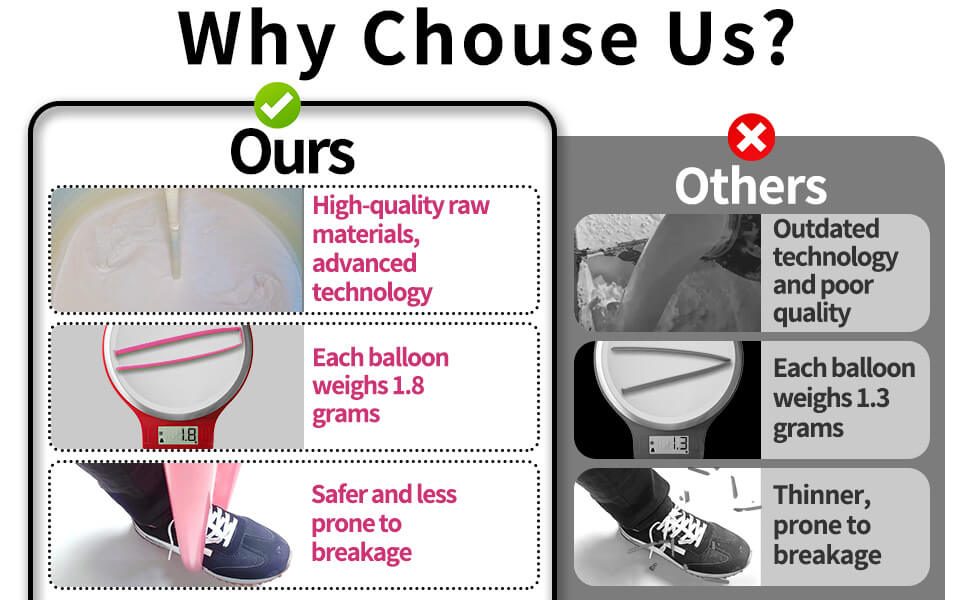 Why Chouse Us?

Ours

High-quality raw materials, advanced technology

1.8

Each balloon weighs 1.8 grams

Safer and less prone to breakage

Others

Outdated technology and poor quality

1.3

Each balloon weighs 1.3 grams

Thinner, prone to breakage